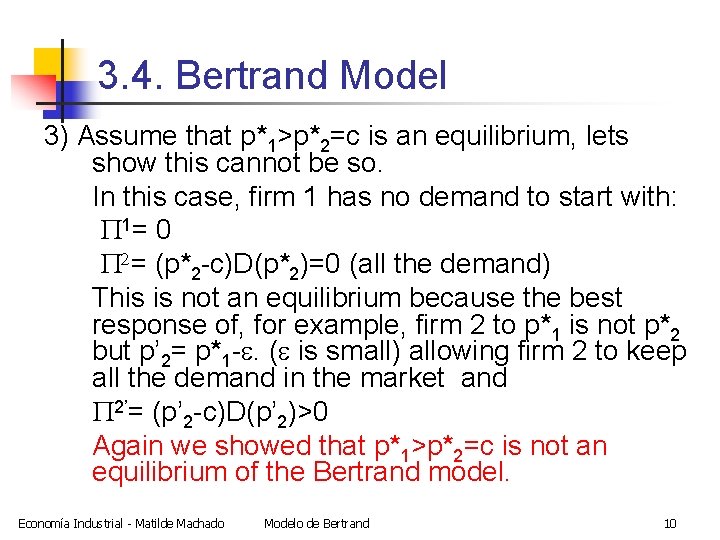 3.4. Bertrand Model

3) Assume that $p^*_1>p^*_2=c$ is an equilibrium, lets show this cannot be so.

In this case, firm 1 has no demand to start with:

$\Pi^1= 0$

$\Pi^2= (p^*_2-c)D(p^*_2)=0$ (all the demand)

This is not an equilibrium because the best response of, for example, firm 2 to $p^*_1$ is not $p^*_2$ but $p'_2= p^*_1-\varepsilon$. ($\varepsilon$ is small) allowing firm 2 to keep all the demand in the market and

$\Pi^{2'}= (p'_2-c)D(p'_2)>0$

Again we showed that $p^*_1>p^*_2=c$ is not an equilibrium of the Bertrand model.

Economía Industrial - Matilde Machado Modelo de Bertrand 10